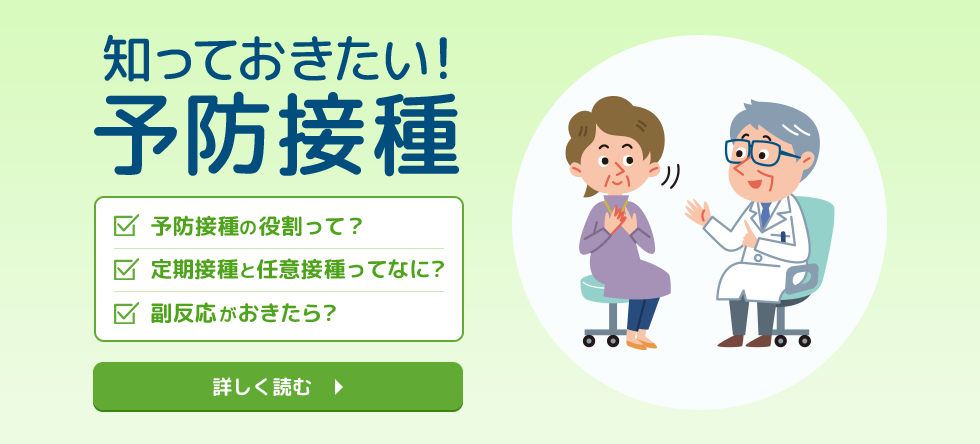 知っておきたい!
予防接種

予防接種の役割って?

定期接種と任意接種ってなに?

副反応がおきたら?

詳しく読む